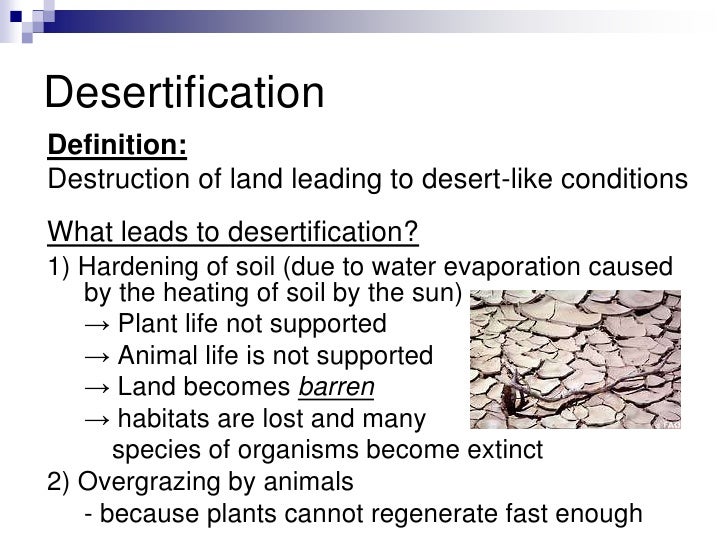 Desertification

Definition:
Destruction of land leading to desert-like conditions

What leads to desertification?
1) Hardening of soil (due to water evaporation caused by the heating of soil by the sun)
→ Plant life not supported
→ Animal life is not supported
→ Land becomes barren
→ habitats are lost and many species of organisms become extinct
2) Overgrazing by animals
- because plants cannot regenerate fast enough